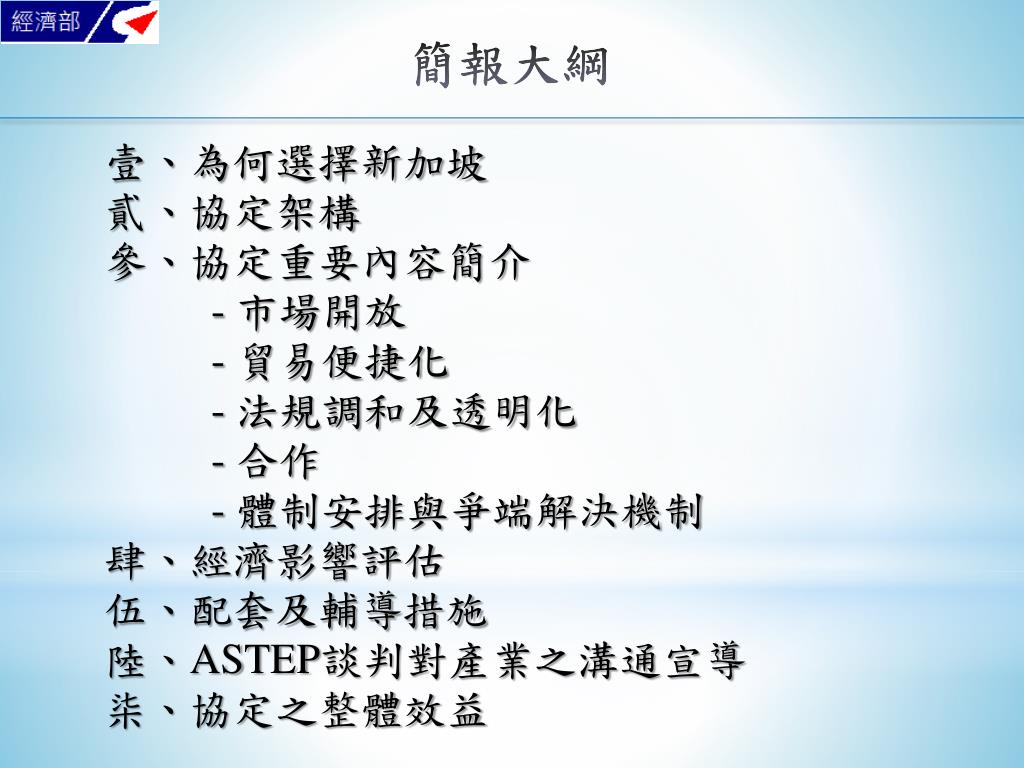 經濟部

簡報大綱

壹、為何選擇新加坡
貳、協定架構
參、協定重要內容簡介
- 市場開放
- 貿易便捷化
- 法規調和及透明化
- 合作
- 體制安排與爭端解決機制
肆、經濟影響評估
伍、配套及輔導措施
陸、ASTEP談判對產業之溝通宣導
柒、協定之整體效益